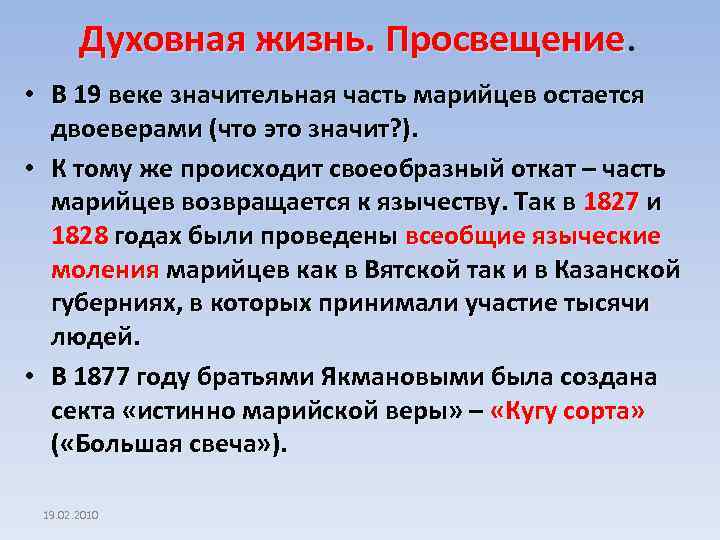 Духовная жизнь. Просвещение.

• В 19 веке значительная часть марийцев остается двоеверами (что это значит?).

• К тому же происходит своеобразный откат – часть марийцев возвращается к язычеству. Так в 1827 и 1828 годах были проведены всеобщие языческие моления марийцев как в Вятской так и в Казанской губерниях, в которых принимали участие тысячи людей.

• В 1877 году братьями Якмановыми была создана секта «истинно марийской веры» – «Кугу сорта» («Большая свеча»).

19.02.2010